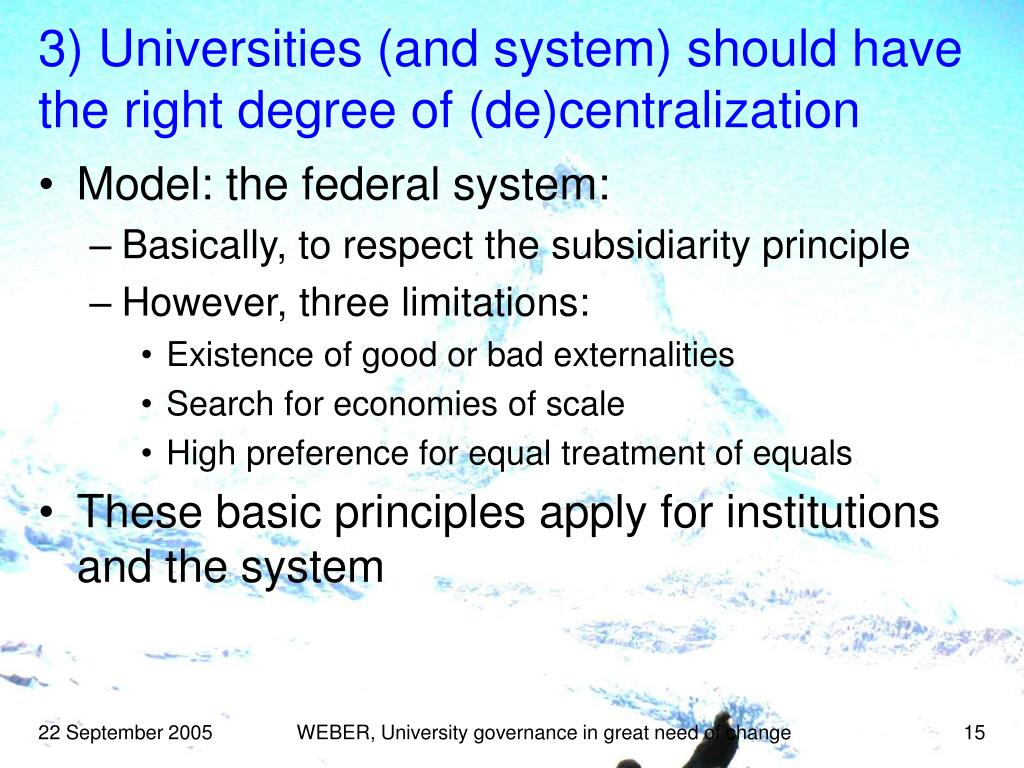 3) Universities (and system) should have the right degree of (de)centralization

• Model: the federal system:
– Basically, to respect the subsidiarity principle
– However, three limitations:
• Existence of good or bad externalities
• Search for economies of scale
• High preference for equal treatment of equals
• These basic principles apply for institutions and the system

22 September 2005

WEBER, University governance in great need of change

15